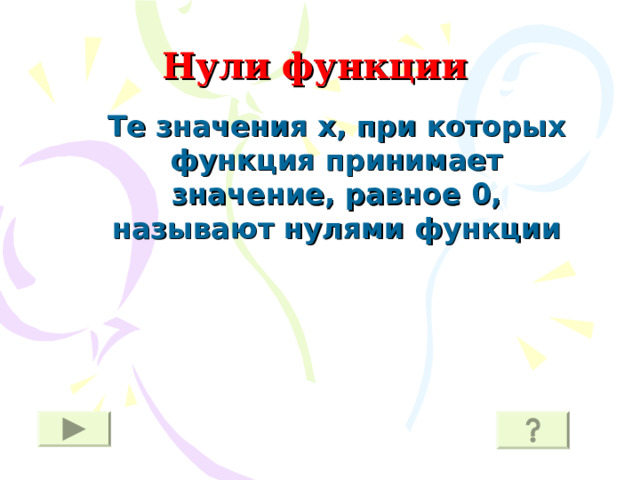 Нули функции

Те значения х, при которых функция принимает значение, равное 0, называют нулями функции

?